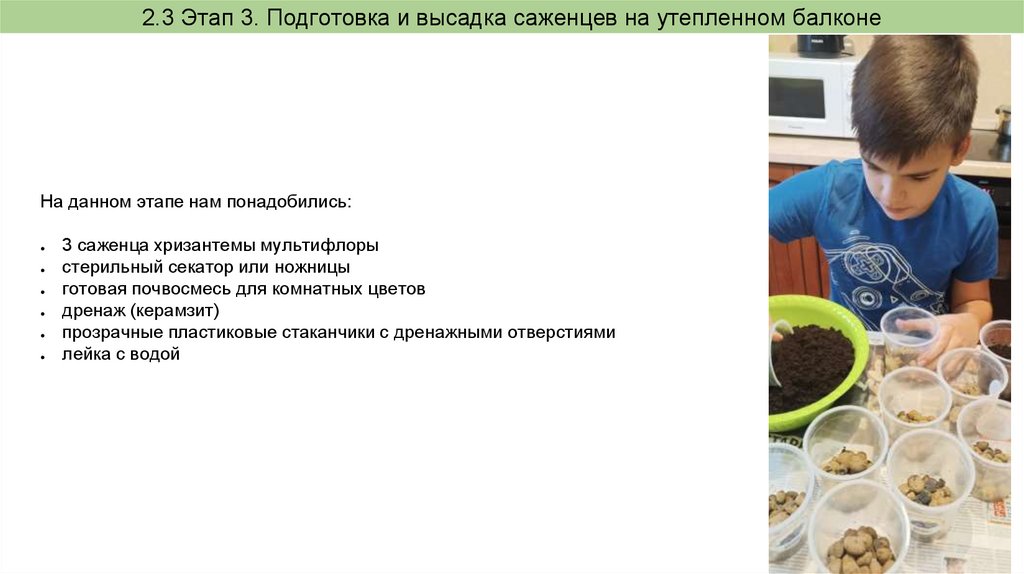 2.3 Этап 3. Подготовка и высадка саженцев на утепленном балконе

На данном этапе нам понадобились:

- 3 саженца хризантемы мультифлоры
- стерильный секатор или ножницы
- готовая почвосмесь для комнатных цветов
- дренаж (керамзит)
- прозрачные пластиковые стаканчики с дренажными отверстиями
- лейка с водой